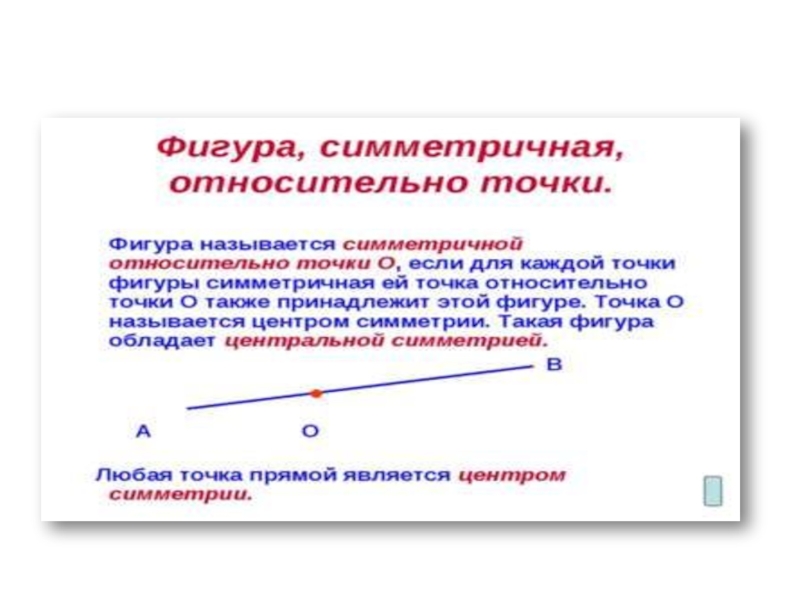 Фигура, симметричная, относительно точки.

Фигура называется симметричной относительно точки О, если для каждой точки фигуры симметричная ей точка относительно точки О также принадлежит этой фигуре. Точка О называется центром симметрии. Такая фигура обладает центральной симметрией.

B

A

O

Любая точка прямой является центром симметрии.